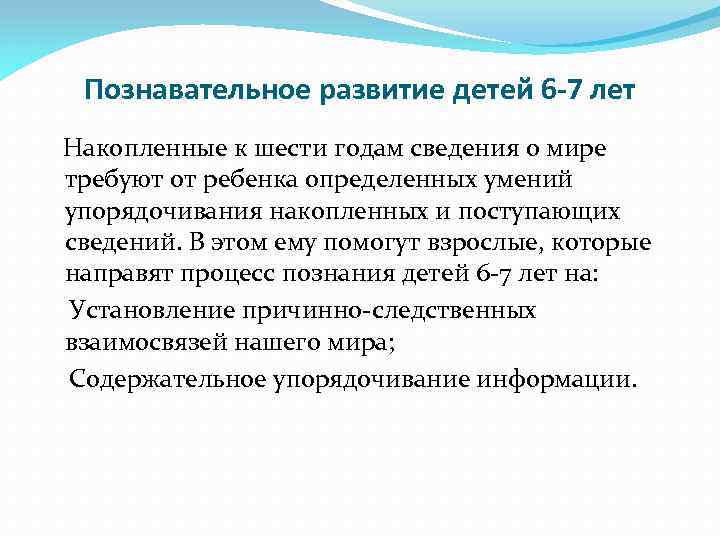 Познавательное развитие детей 6-7 лет

Накопленные к шести годам сведения о мире требуют от ребенка определенных умений упорядочивания накопленных и поступающих сведений. В этом ему помогут взрослые, которые направят процесс познания детей 6-7 лет на:

Установление причинно-следственных взаимосвязей нашего мира;

Содержательное упорядочивание информации.